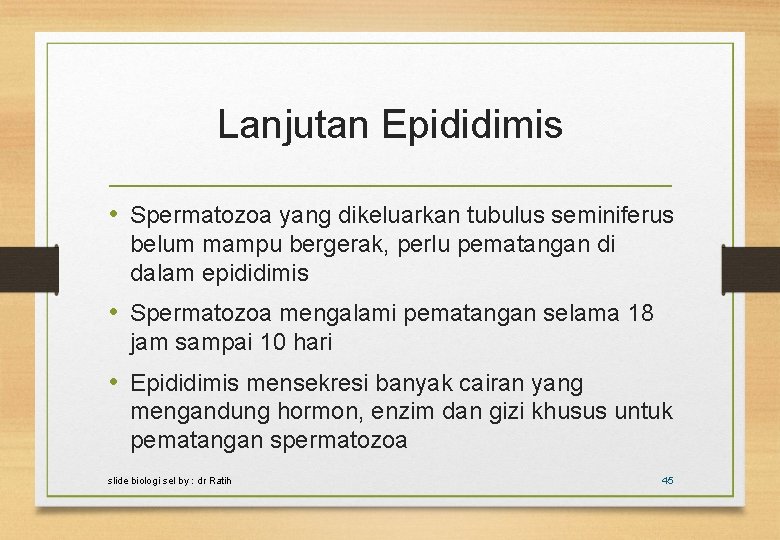 Lanjutan Epididimis

• Spermatozoa yang dikeluarkan tubulus seminiferus belum mampu bergerak, perlu pematangan di dalam epididimis

• Spermatozoa mengalami pematangan selama 18 jam sampai 10 hari

• Epididimis mensekresi banyak cairan yang mengandung hormon, enzim dan gizi khusus untuk pematangan spermatozoa

slide biologi sel by : dr Ratih

45